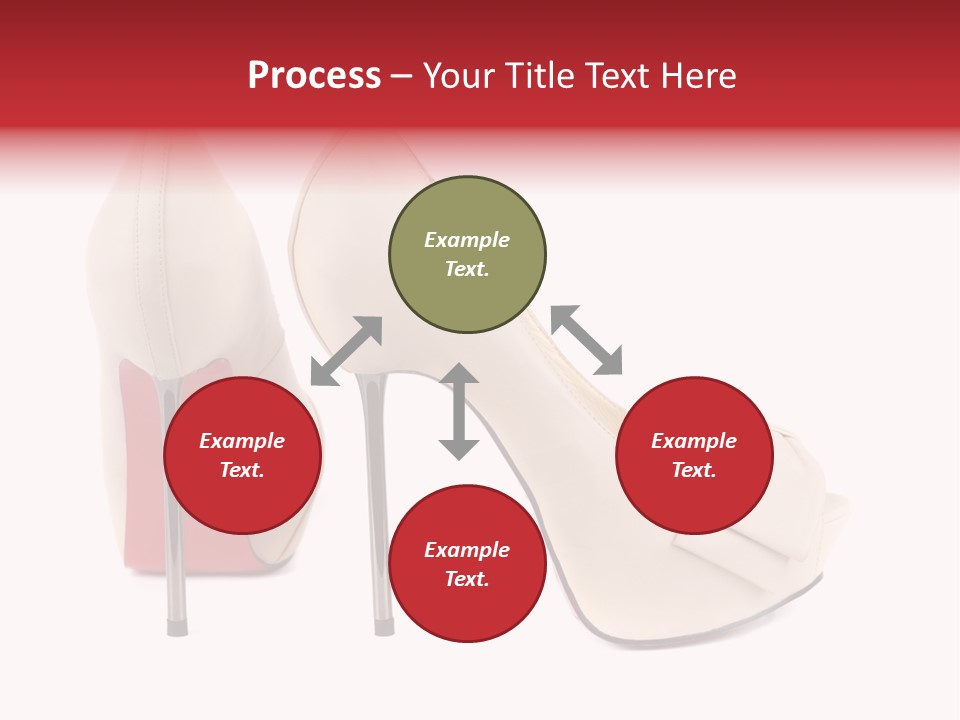 Process – Your Title Text Here

Example Text.

Example Text.

Example Text.

Example Text.